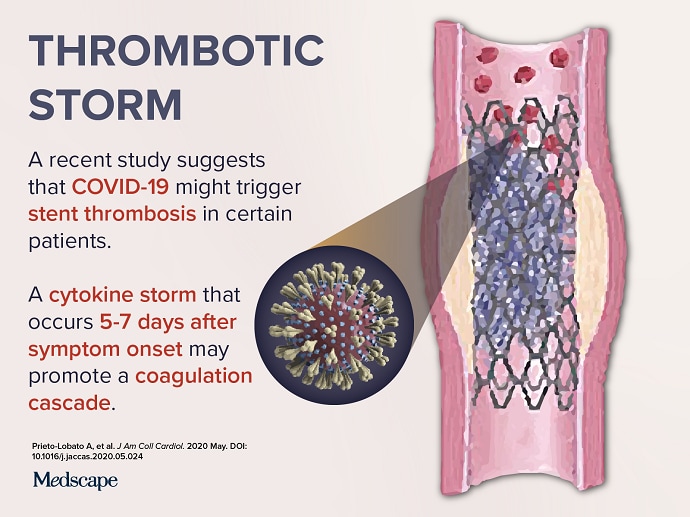 THROMBOTIC STORM

A recent study suggests that COVID-19 might trigger stent thrombosis in certain patients.

A cytokine storm that occurs 5-7 days after symptom onset may promote a coagulation cascade.

Prieto-Lobato A, et al. J Am Coll Cardiol. 2020 May. DOI: 10.1016/j.jaccas.2020.05.024

Medscape